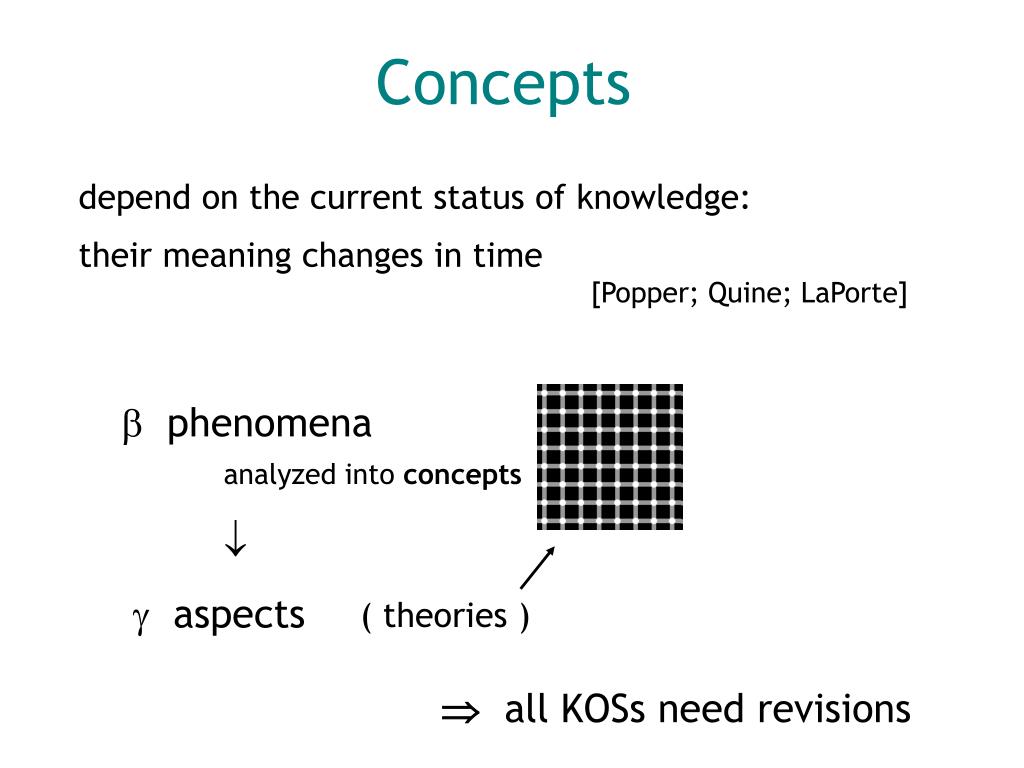 Concepts

depend on the current status of knowledge:

their meaning changes in time

[Popper; Quine; LaPorte]

$\beta$ phenomena

analyzed into **concepts**

$\downarrow$

$\gamma$ aspects ( theories )

$\Rightarrow$ all KOSs need revisions